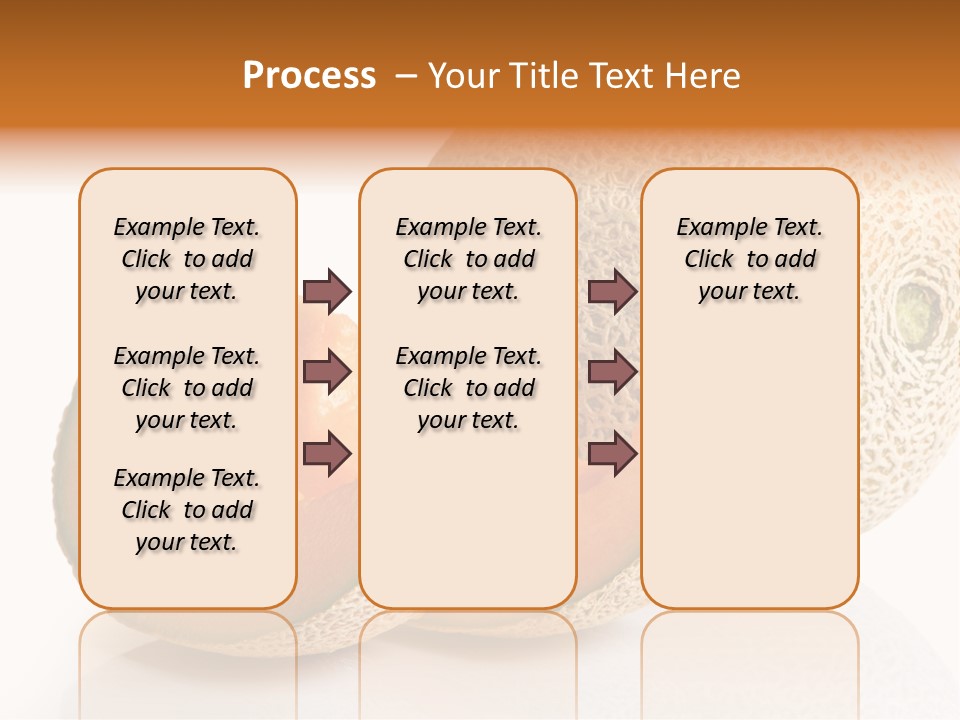 Process – Your Title Text Here

Example Text. Click to add your text.

Example Text. Click to add your text.

Example Text. Click to add your text.

Example Text. Click to add your text.

Example Text. Click to add your text.

Example Text. Click to add your text.